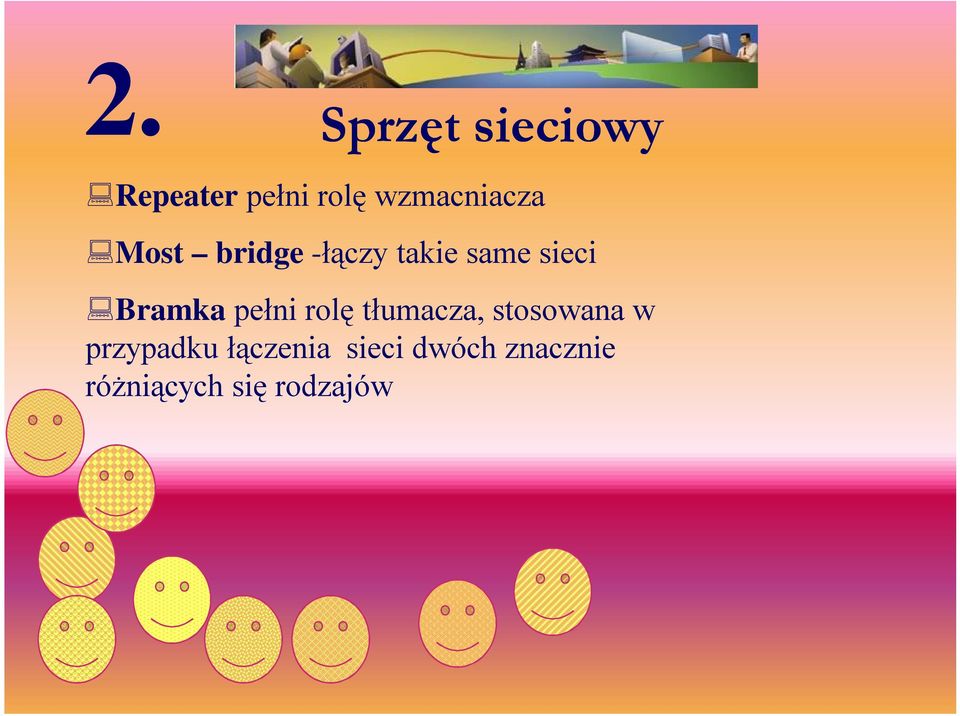 2.

Sprzęt sieciowy

Repeater pełni rolę wzmacniacza

Most – bridge -łączy takie same sieci

Bramka pełni rolę tłumacza, stosowana w przypadku łączenia sieci dwóch znacznie różniących się rodzajów